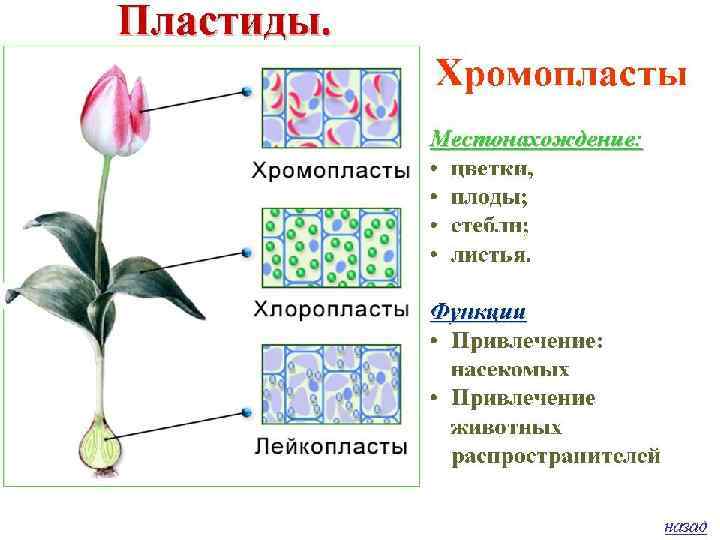 Пластиды.

Хромопласты

Хлоропласты

Лейкопласты

Хромопласты

Местонахождение:
• цветки,
• плоды;
• стебли;
• листья.

Функции
• Привлечение: насекомых
• Привлечение животных распространителей

назад